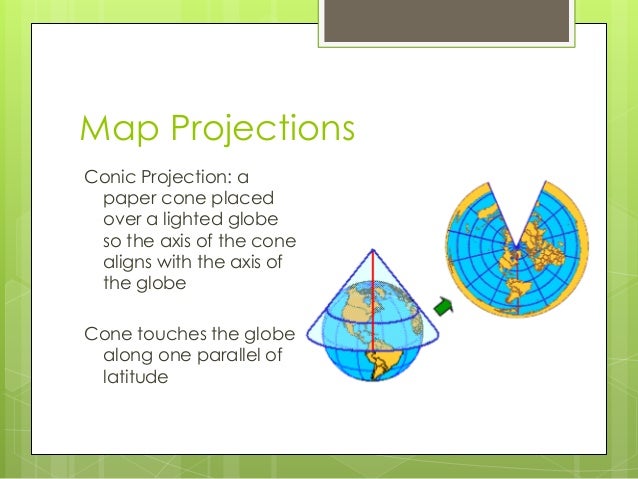 Map Projections

Conic Projection: a paper cone placed over a lighted globe so the axis of the cone aligns with the axis of the globe

Cone touches the globe along one parallel of latitude